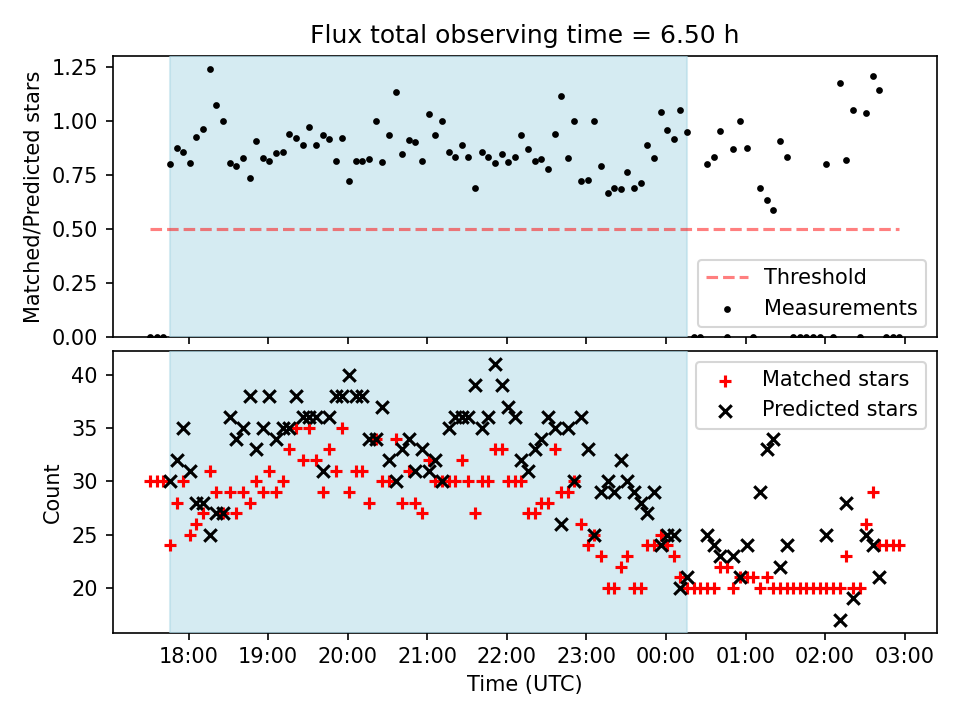 Flux total observing time = 6.50 h

Matched/Predicted stars

1.25
1.00
0.75
0.50
0.25
0.00

Threshold
Measurements

Count

40
35
30
25
20

Matched stars
Predicted stars

18:00 19:00 20:00 21:00 22:00 23:00 00:00 01:00 02:00 03:00

Time (UTC)